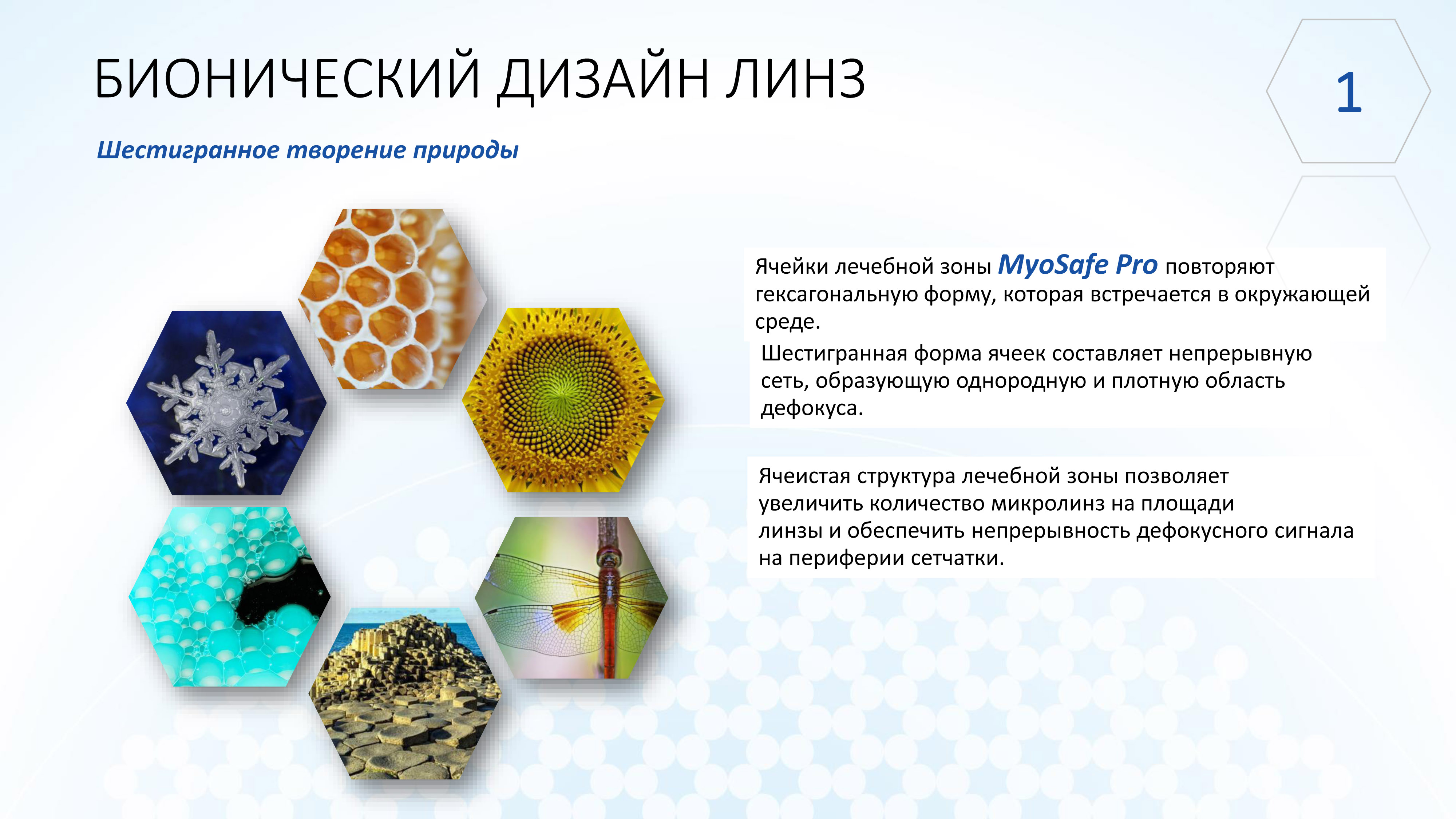 БИОНИЧЕСКИЙ ДИЗАЙН ЛИНЗ

1

Шестигранное творение природы

Ячейки лечебной зоны MyoSafe Pro повторяют гексагональную форму, которая встречается в окружающей среде.

Шестигранная форма ячеек составляет непрерывную сеть, образующую однородную и плотную область дефокуса.

Ячеистая структура лечебной зоны позволяет увеличить количество микролинз на площади линзы и обеспечить непрерывность дефокусного сигнала на периферии сетчатки.